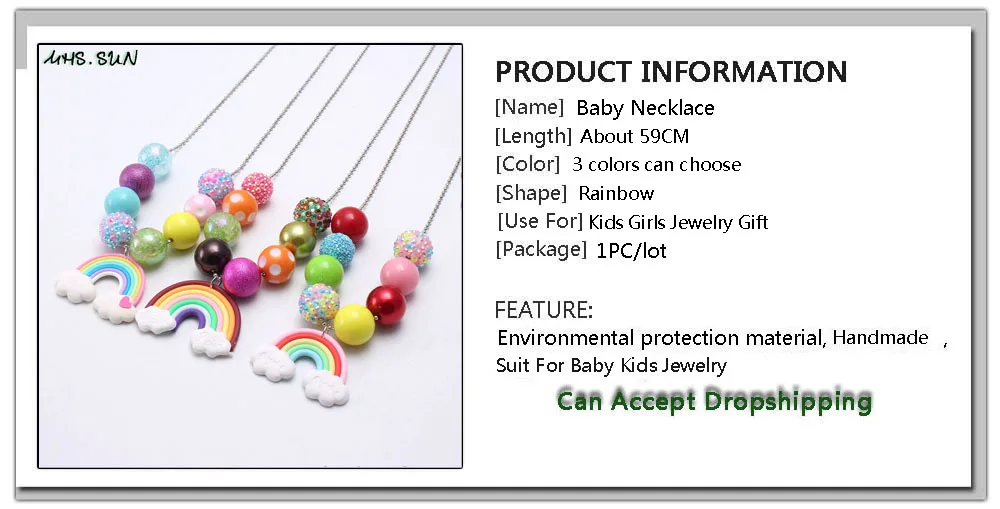 MHS.SUN

PRODUCT INFORMATION
[Name] Baby Necklace
[Length] About 59CM
[Color] 3 colors can choose
[Shape] Rainbow
[Use For] Kids Girls Jewelry Gift
[Package] 1PC/lot

FEATURE:
Environmental protection material, Handmade ,
Suit For Baby Kids Jewelry

Can Accept Dropshipping